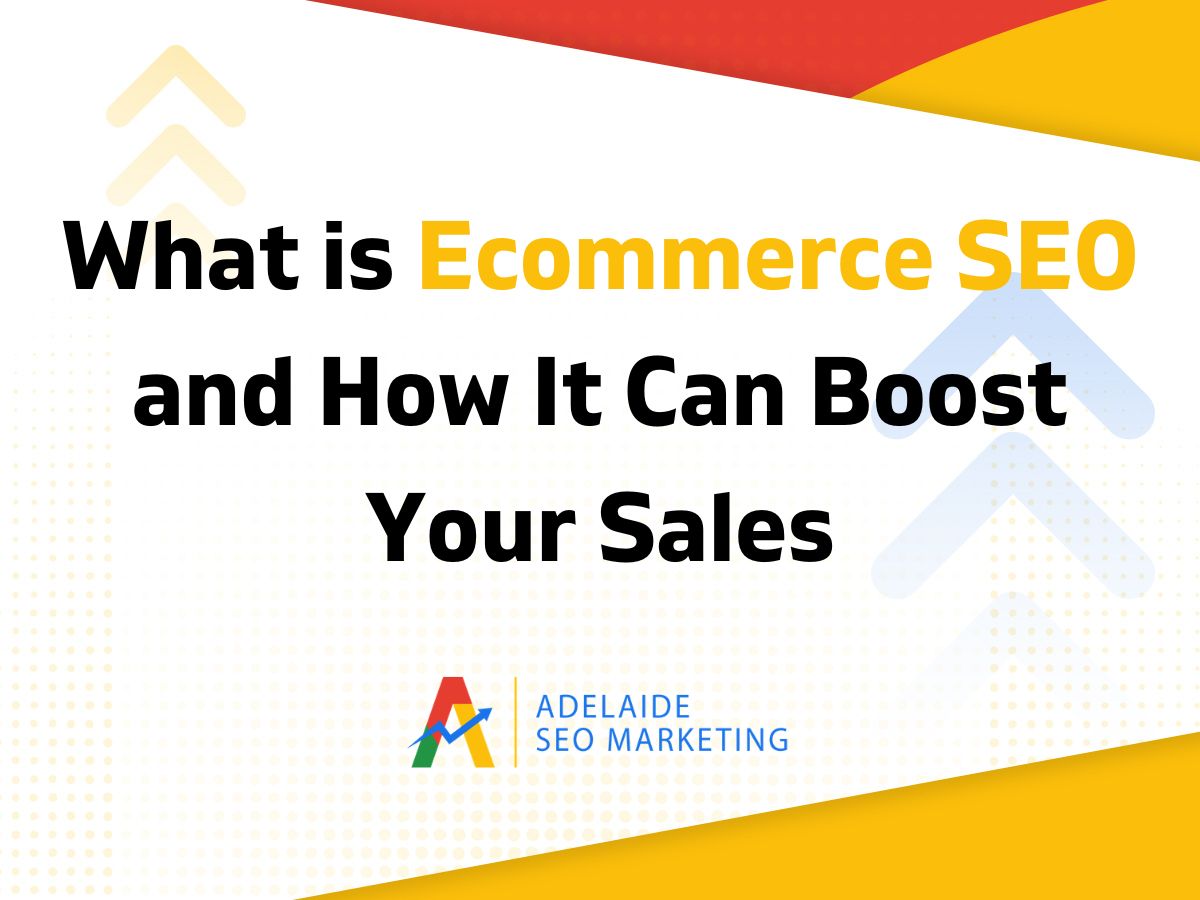 What is Ecommerce SEO and How It Can Boost Your Sales

ADELAIDE
SEO MARKETING